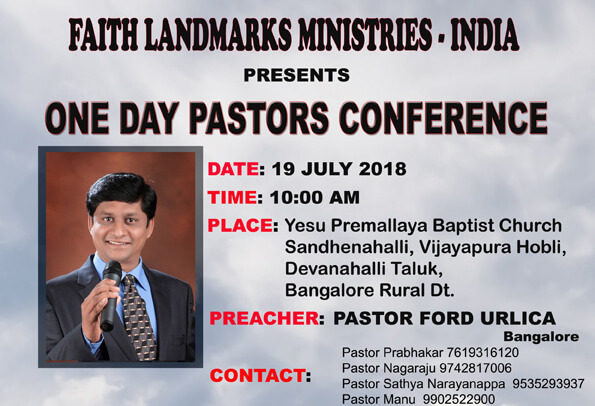 FAITH LANDMARKS MINISTRIES - INDIA

PRESENTS

ONE DAY PASTORS CONFERENCE

DATE: 19 JULY 2018

TIME: 10:00 AM

PLACE: Yesu Premallaya Baptist Church Sandhenahalli, Vijayapura Hobli, Devanahalli Taluk, Bangalore Rural Dt.

PREACHER: PASTOR FORD URLICA
Bangalore

CONTACT:
Pastor Prabhakar 7619316120
Pastor Nagaraju 9742817006
Pastor Sathya Narayanappa 9535293937
Pastor Manu 9902522900